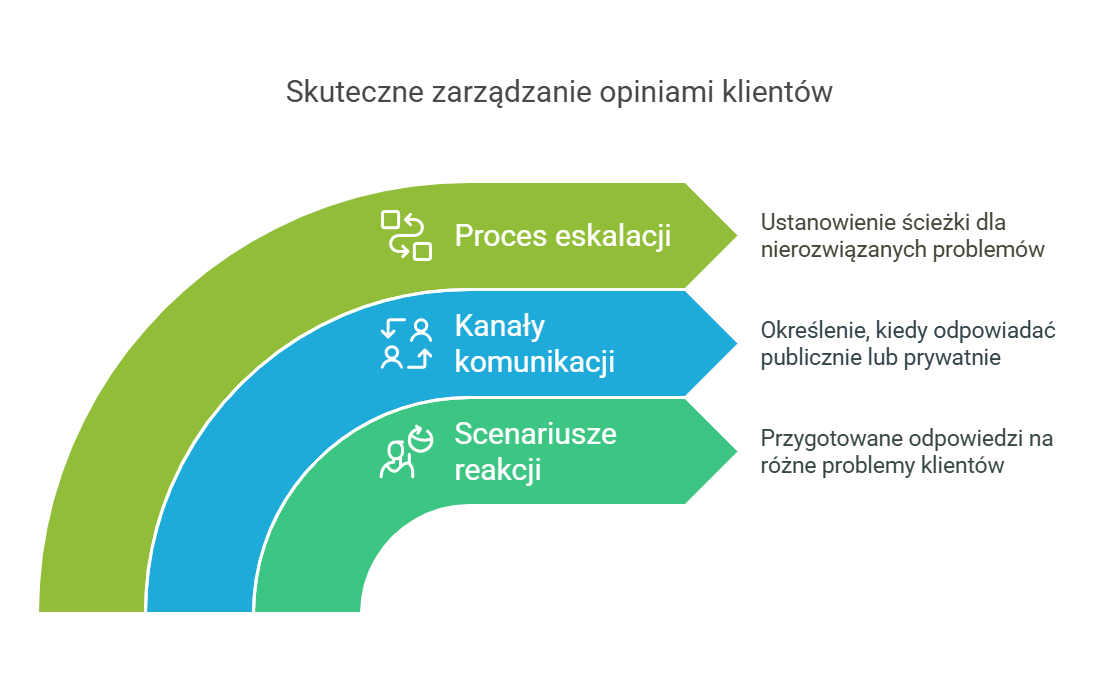 Skuteczne zarządzanie opiniami klientów

Proces eskalacji

Ustanowienie ścieżki dla nierozwiązanych problemów

Kanały komunikacji

Określenie, kiedy odpowiadać publicznie lub prywatnie

Scenariusze reakcji

Przygotowane odpowiedzi na różne problemy klientów